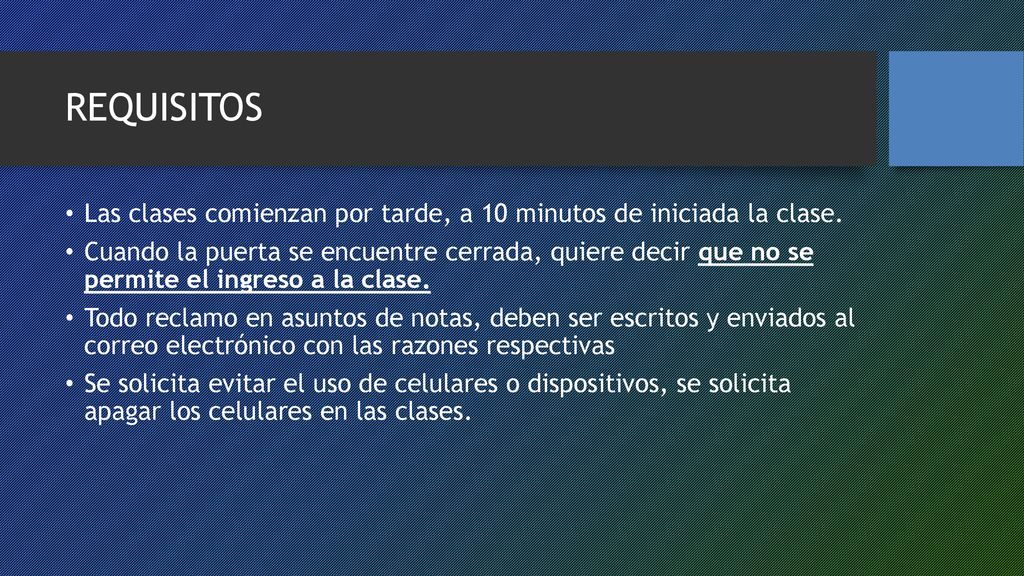 REQUISITOS

• Las clases comienzan por tarde, a 10 minutos de iniciada la clase.
• Cuando la puerta se encuentre cerrada, quiere decir que no se permite el ingreso a la clase.
• Todo reclamo en asuntos de notas, deben ser escritos y enviados al correo electrónico con las razones respectivas
• Se solicita evitar el uso de celulares o dispositivos, se solicita apagar los celulares en las clases.